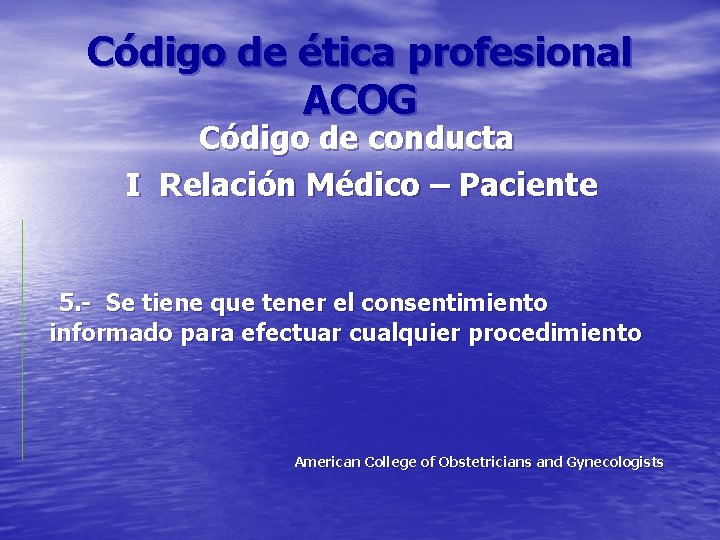 Código de ética profesional ACOG

Código de conducta

I Relación Médico – Paciente

5.- Se tiene que tener el consentimiento informado para efectuar cualquier procedimiento

American College of Obstetricians and Gynecologists